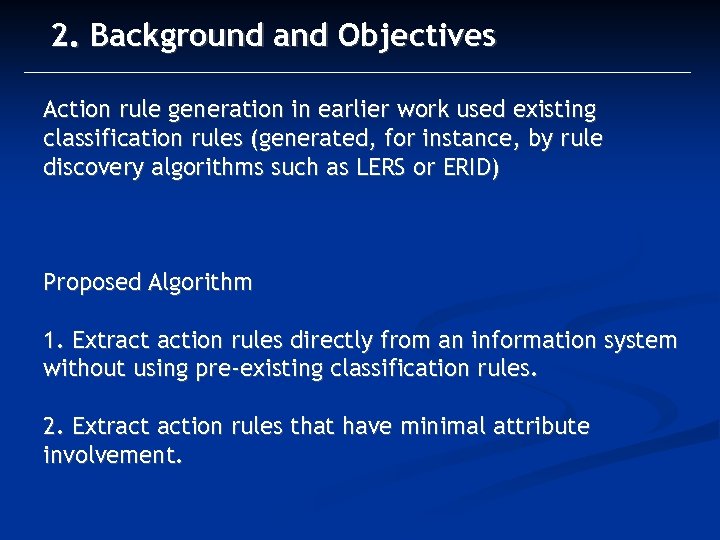 2. Background and Objectives

Action rule generation in earlier work used existing classification rules (generated, for instance, by rule discovery algorithms such as LERS or ERID)

Proposed Algorithm

1. Extract action rules directly from an information system without using pre-existing classification rules.

2. Extract action rules that have minimal attribute involvement.